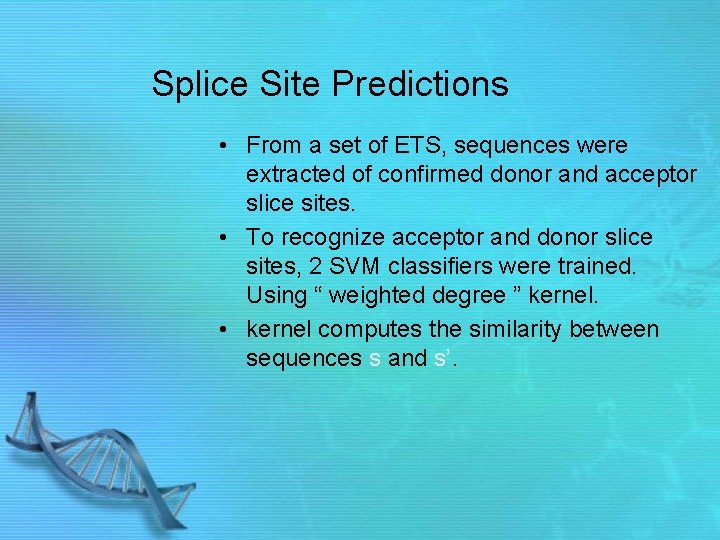 Splice Site Predictions

• From a set of ETS, sequences were extracted of confirmed donor and acceptor slice sites.

• To recognize acceptor and donor slice sites, 2 SVM classifiers were trained. Using “ weighted degree ” kernel.

• kernel computes the similarity between sequences s and s’.